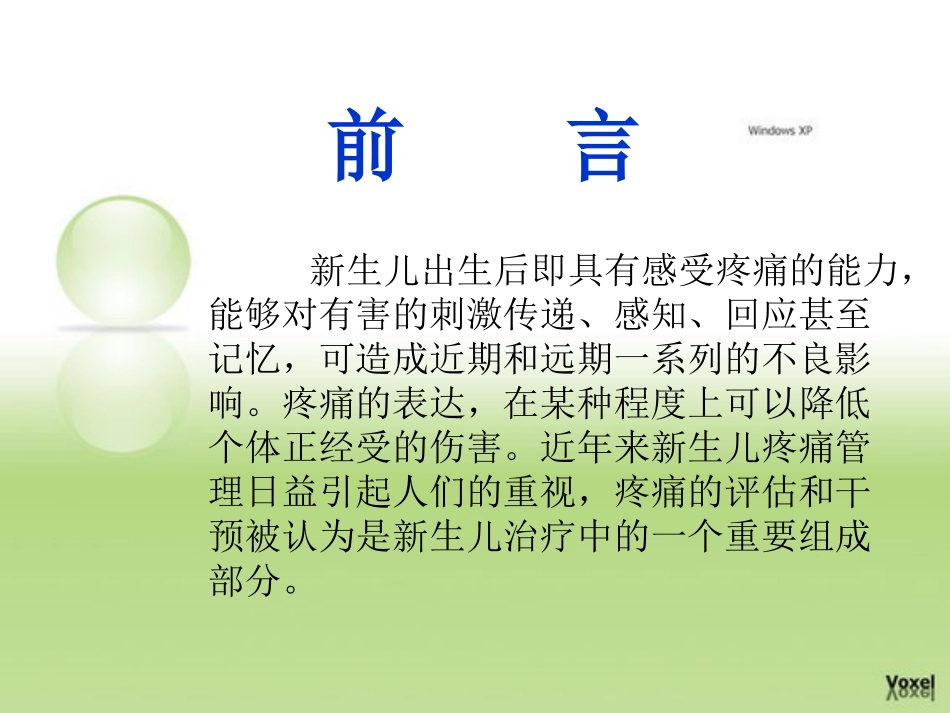 前　言

Windows XP

新生儿出生后即具有感受疼痛的能力，能够对有害的刺激传递、感知、回应甚至记忆，可造成近期和远期一系列的不良影响。疼痛的表达，在某种程度上可以降低个体正经受的伤害。近年来新生儿疼痛管理日益引起人们的重视，疼痛的评估和干预被认为是新生儿治疗中的一个重要组成部分。

Voxel